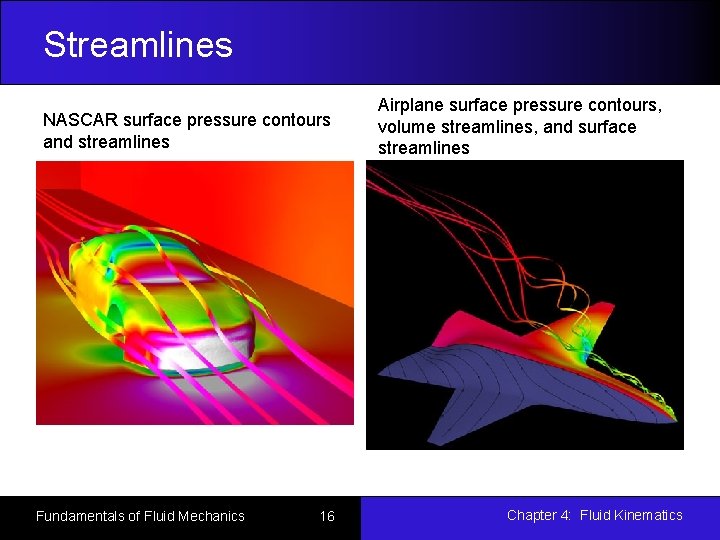 Streamlines

NASCAR surface pressure contours and streamlines

Airplane surface pressure contours, volume streamlines, and surface streamlines

Fundamentals of Fluid Mechanics

16

Chapter 4: Fluid Kinematics